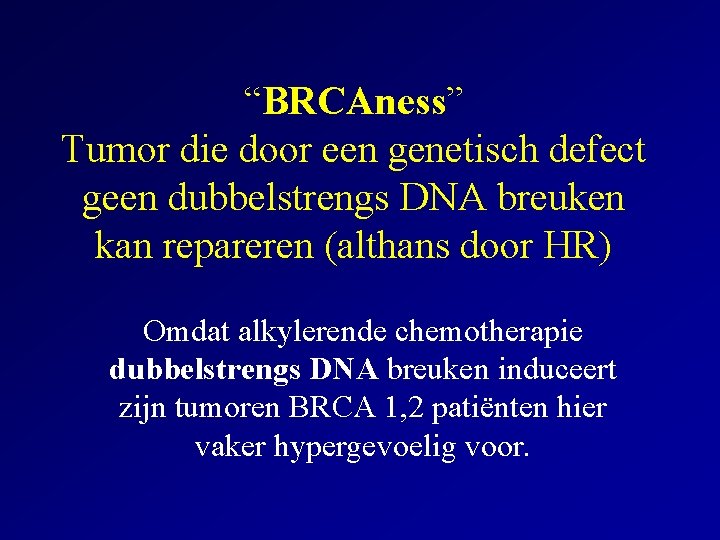 “BRCAness”
Tumor die door een genetisch defect geen dubbelstrengs DNA breuken kan repareren (althans door HR)

Omdat alkylerende chemotherapie dubbelstrengs DNA breuken induceert zijn tumoren BRCA 1,2 patiënten hier vaker hypergevoelig voor.